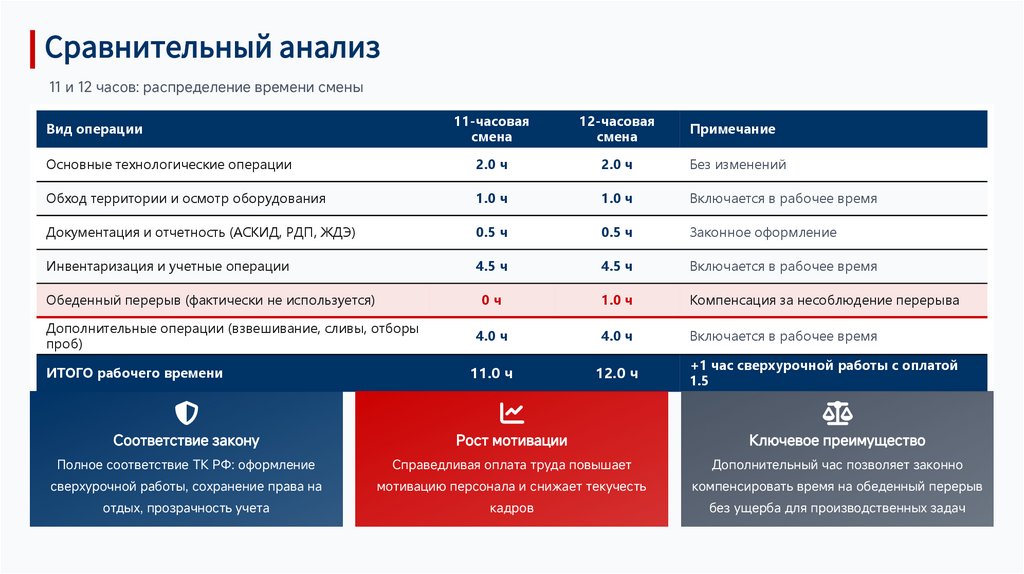 Сравнительный анализ

11 и 12 часов: распределение времени смены

| Вид операции | 11-часовая смена | 12-часовая смена | Примечание |
|---|---|---|---|
| Основные технологические операции | 2.0 ч | 2.0 ч | Без изменений |
| Обход территории и осмотр оборудования | 1.0 ч | 1.0 ч | Включается в рабочее время |
| Документация и отчетность (АСКИД, РДП, ЖДЭ) | 0.5 ч | 0.5 ч | Законное оформление |
| Инвентаризация и учетные операции | 4.5 ч | 4.5 ч | Включается в рабочее время |
| Обеденный перерыв (фактически не используется) | 0 ч | 1.0 ч | Компенсация за несоблюдение перерыва |
| Дополнительные операции (взвешивание, сливы, отборы проб) | 4.0 ч | 4.0 ч | Включается в рабочее время |
| ИТОГО рабочего времени | 11.0 ч | 12.0 ч | +1 час сверхурочной работы с оплатой 1.5 |

Соответствие закону
Полное соответствие ТК РФ: оформление сверхурочной работы, сохранение права на отдых, прозрачность учета

Рост мотивации
Справедливая оплата труда повышает мотивацию персонала и снижает текучесть кадров

Ключевое преимущество
Дополнительный час позволяет законно компенсировать время на обеденный перерыв без ущерба для производственных задач